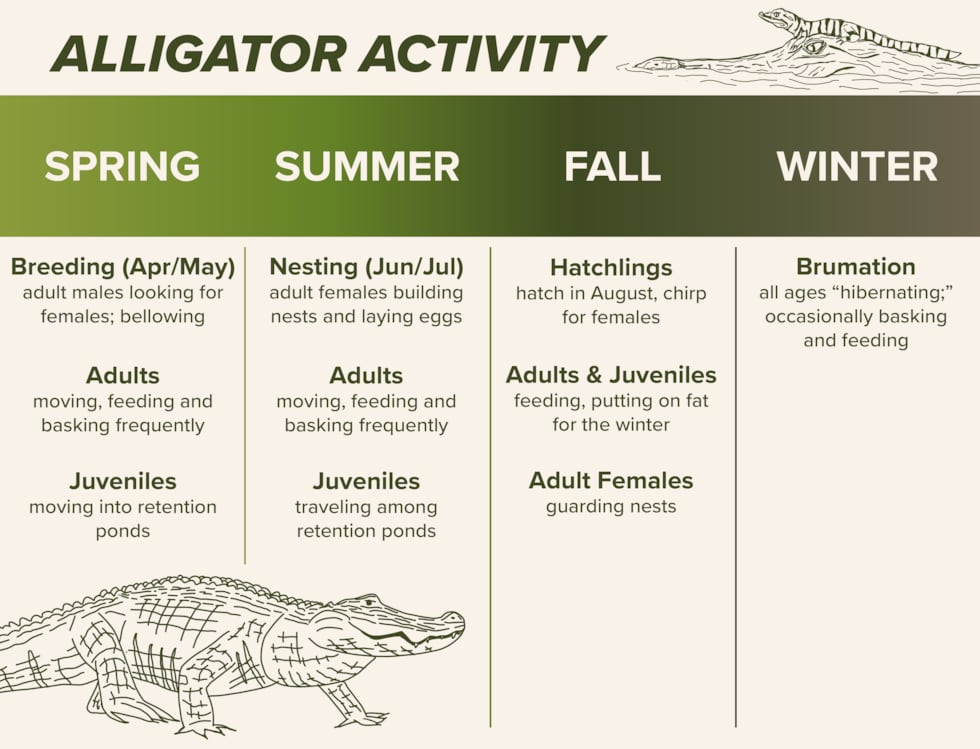 ALLIGATOR ACTIVITY

SPRING

Breeding (Apr/May)
adult males looking for females; bellowing

Adults
moving, feeding and basking frequently

Juveniles
moving into retention ponds

SUMMER

Nesting (Jun/Jul)
adult females building nests and laying eggs

Adults
moving, feeding and basking frequently

Juveniles
traveling among retention ponds

FALL

Hatchlings
hatch in August, chirp for females

Adults & Juveniles
feeding, putting on fat for the winter

Adult Females
guarding nests

WINTER

Brumation
all ages “hibernating;” occasionally basking and feeding